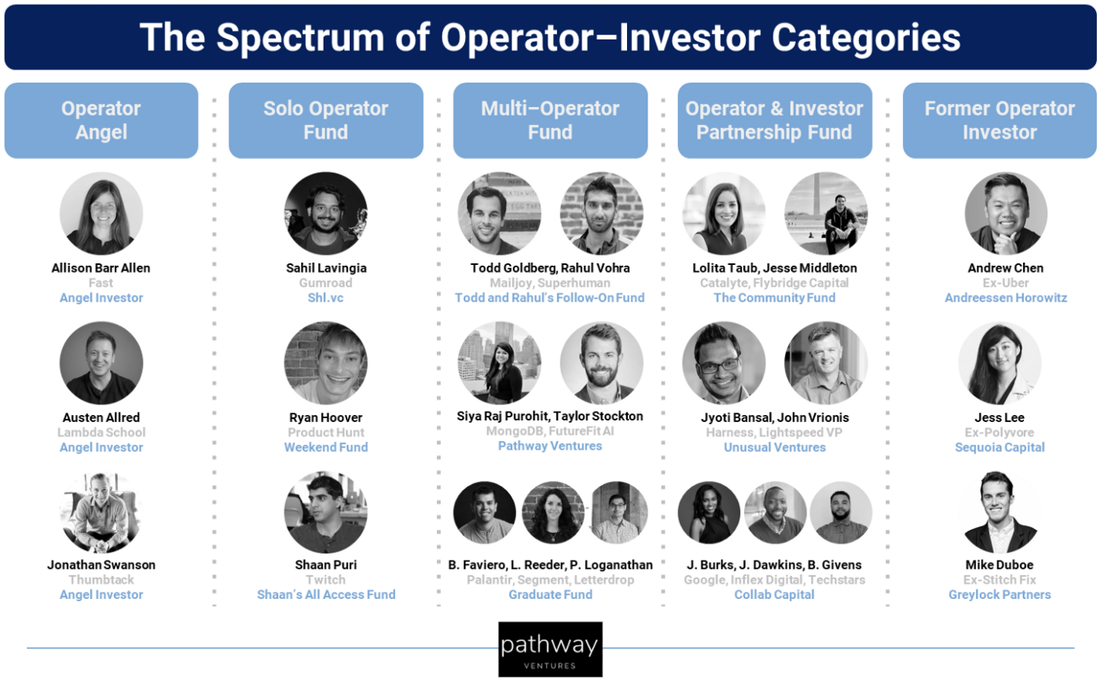 The Spectrum of Operator–Investor Categories

Operator Angel

Allison Barr Allen
Fast
Angel Investor

Austen Allred
Lambda School
Angel Investor

Jonathan Swanson
Thumbtack
Angel Investor

Solo Operator Fund

Sahil Lavingia
Gumroad
Shl.vc

Ryan Hoover
Product Hunt
Weekend Fund

Shaan Puri
Twitch
Shaan's All Access Fund

Multi–Operator Fund

Todd Goldberg, Rahul Vohra
Mailjoy, Superhuman
Todd and Rahul's Follow-On Fund

Siya Raj Purohit, Taylor Stockton
MongoDB, FutureFit AI
Pathway Ventures

B. Faviero, L. Reeder, P. Loganathan
Palantir, Segment, Letterdrop
Graduate Fund

Operator & Investor Partnership Fund

Lolita Taub, Jesse Middleton
Catalyte, Flybridge Capital
The Community Fund

Jyoti Bansal, John Vrionis
Harness, Lightspeed VP
Unusual Ventures

J. Burks, J. Dawkins, B. Givens
Google, Inflex Digital, Techstars
Collab Capital

Former Operator Investor

Andrew Chen
Ex-Uber
Andreessen Horowitz

Jess Lee
Ex-Polyvore
Sequoia Capital

Mike Duboe
Ex-Stitch Fix
Greylock Partners

pathway
VENTURES